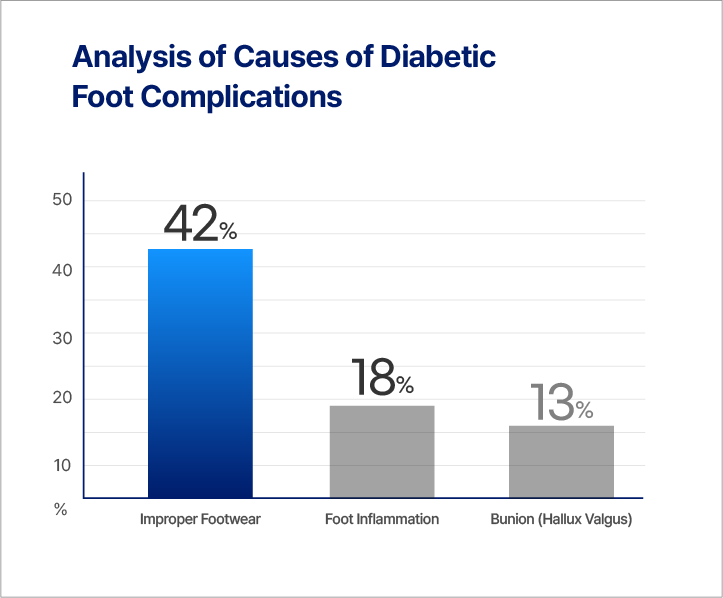 Analysis of Causes of Diabetic Foot Complications

50
40
30
20
10
%

42%
18%
13%

Improper Footwear
Foot Inflammation
Bunion (Hallux Valgus)